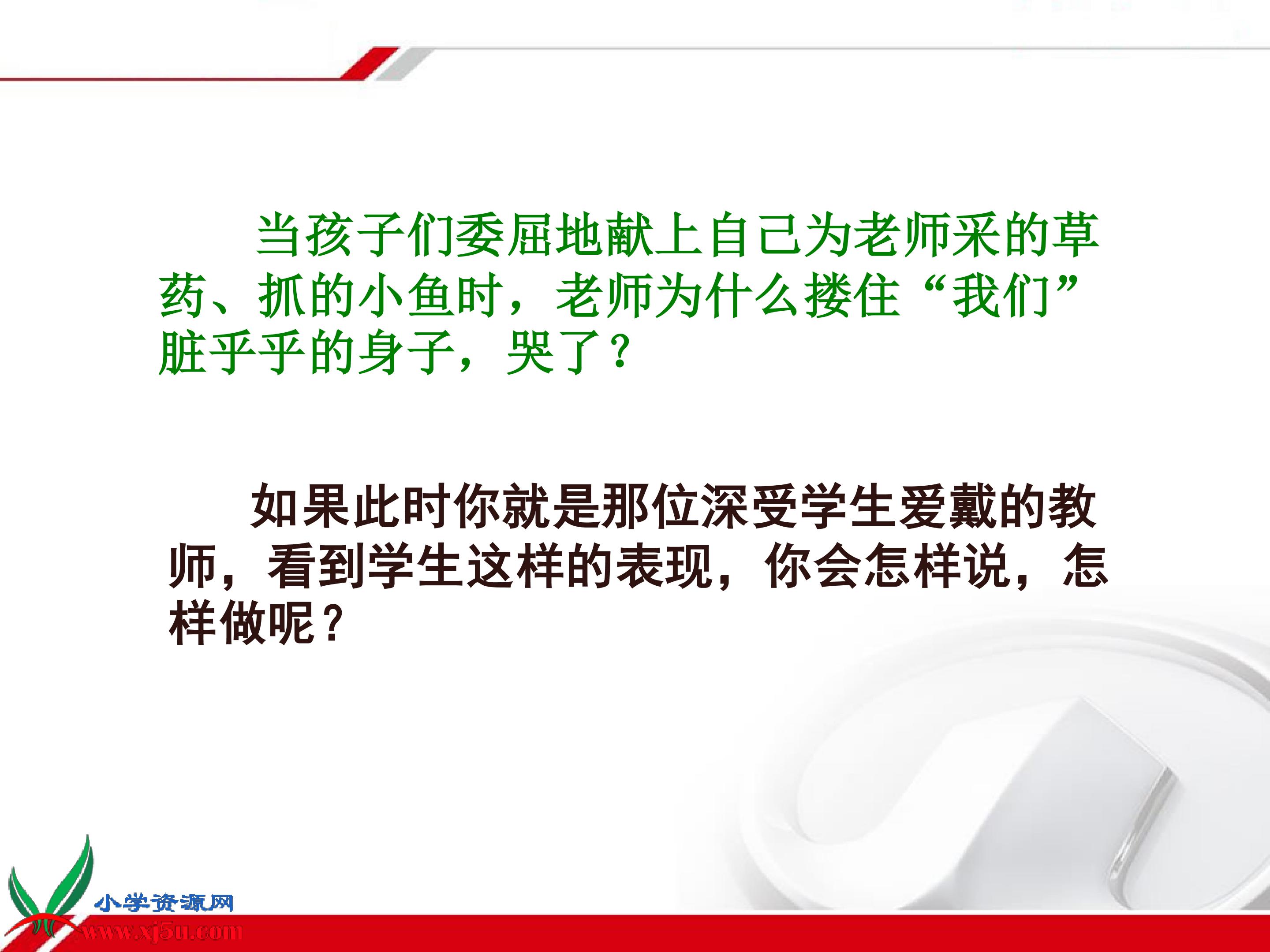 当孩子们委屈地献上自己为老师采的草药、抓的小鱼时，老师为什么搂住“我们”脏乎乎的身子，哭了？

如果此时你就是那位深受学生爱戴的教师，看到学生这样的表现，你会怎样说，怎样做呢？

小学资源网
www.xj5u.com